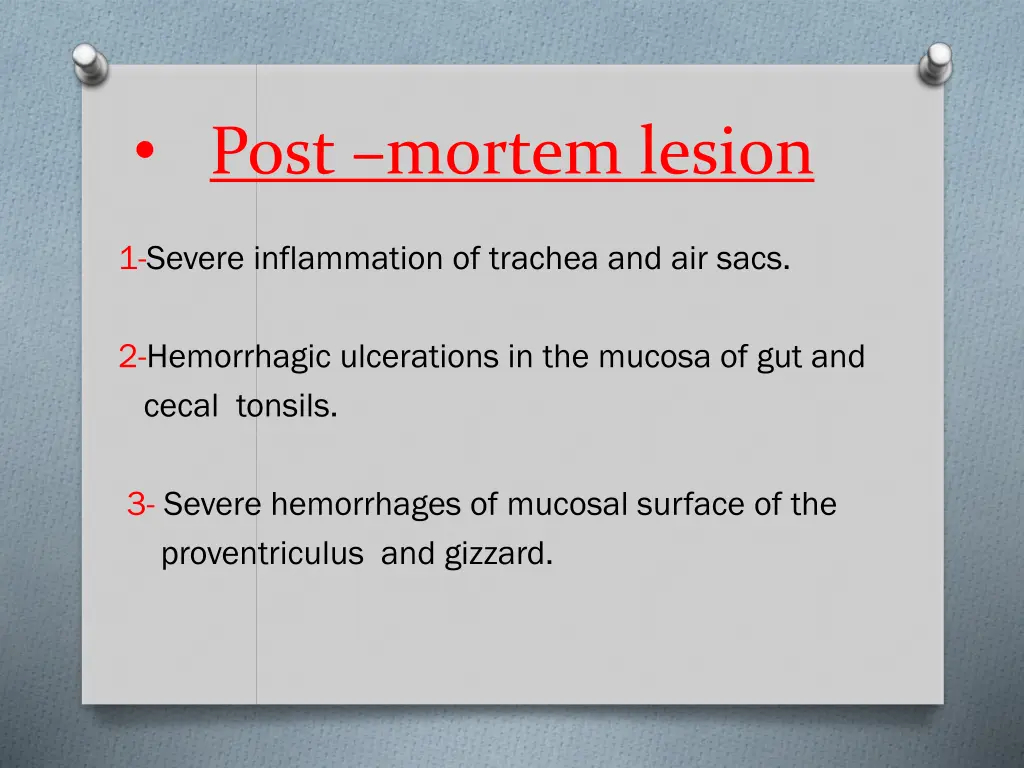 • Post –mortem lesion

1-Severe inflammation of trachea and air sacs.

2-Hemorrhagic ulcerations in the mucosa of gut and cecal tonsils.

3- Severe hemorrhages of mucosal surface of the proventriculus and gizzard.